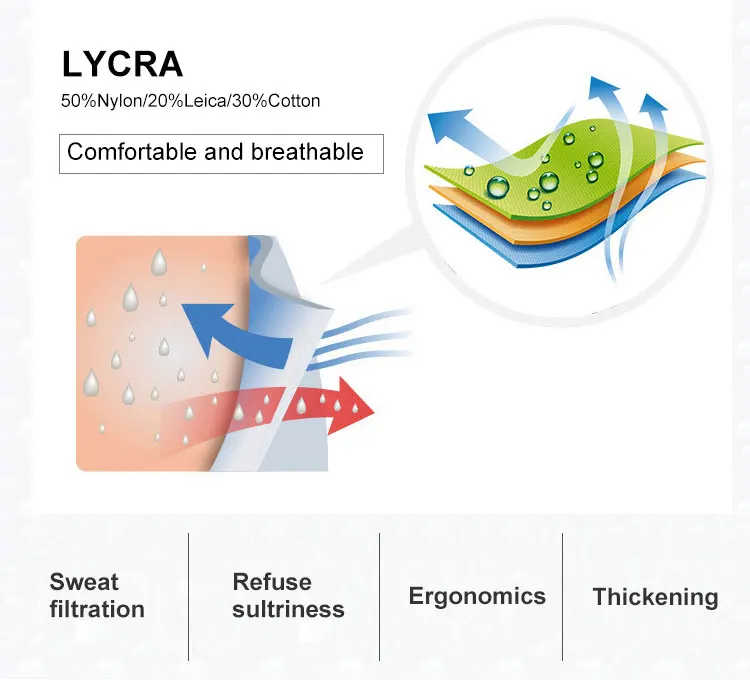 LYCRA

50%Nylon/20%Leica/30%Cotton

Comfortable and breathable

Sweat filtration

Refuse sultriness

Ergonomics

Thickening